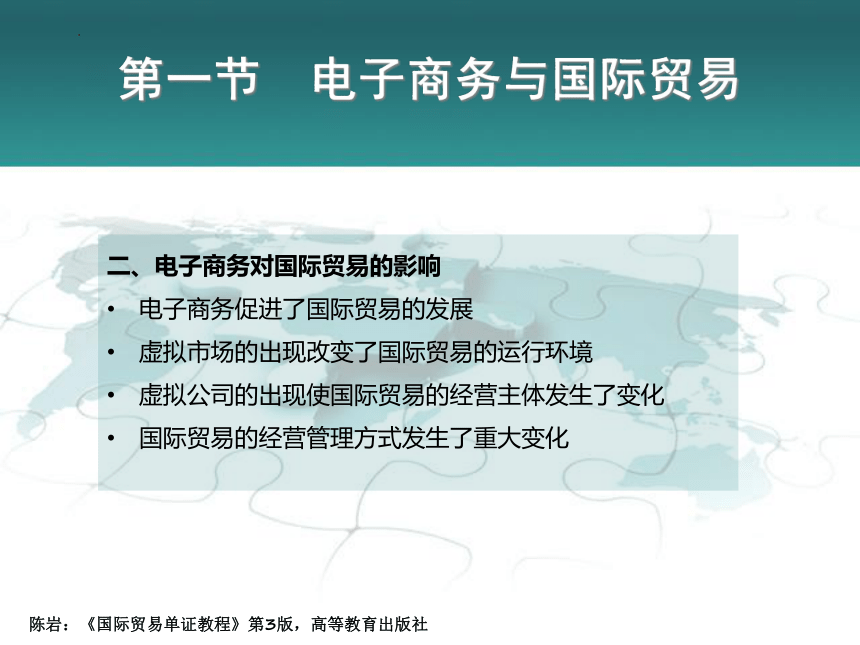 第一节　电子商务与国际贸易

二、电子商务对国际贸易的影响
• 电子商务促进了国际贸易的发展
• 虚拟市场的出现改变了国际贸易的运行环境
• 虚拟公司的出现使国际贸易的经营主体发生了变化
• 国际贸易的经营管理方式发生了重大变化

陈岩：《国际贸易单证教程》第3版，高等教育出版社